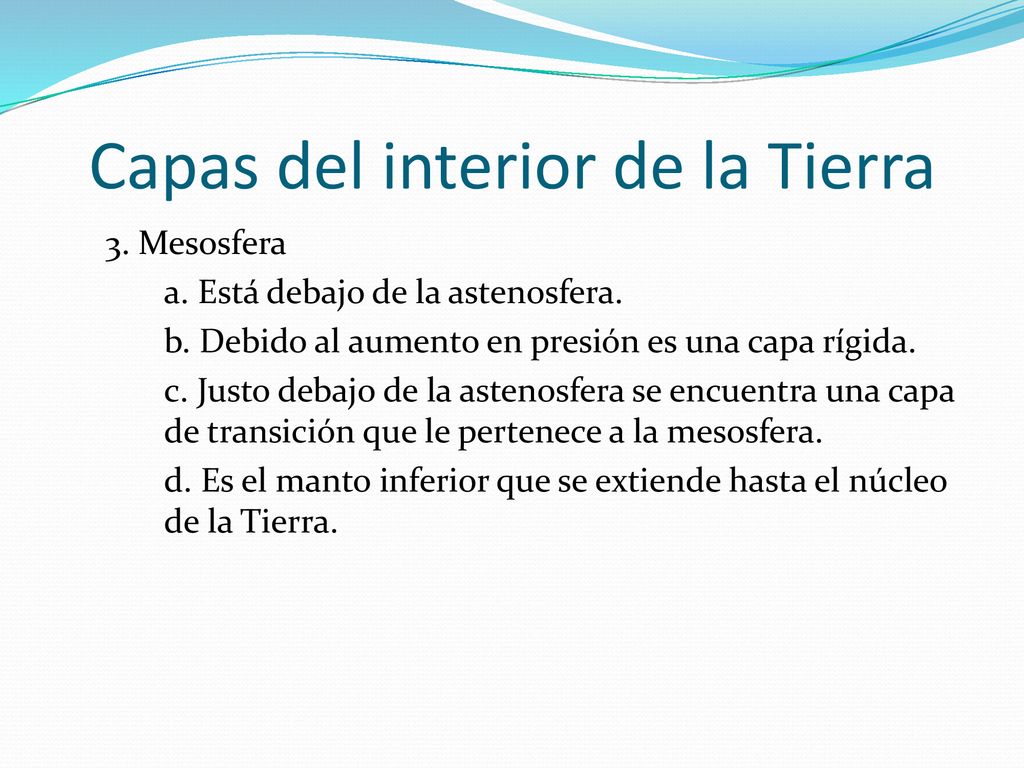 Capas del interior de la Tierra

3. Mesosfera

a. Está debajo de la astenosfera.

b. Debido al aumento en presión es una capa rígida.

c. Justo debajo de la astenosfera se encuentra una capa de transición que le pertenece a la mesosfera.

d. Es el manto inferior que se extiende hasta el núcleo de la Tierra.